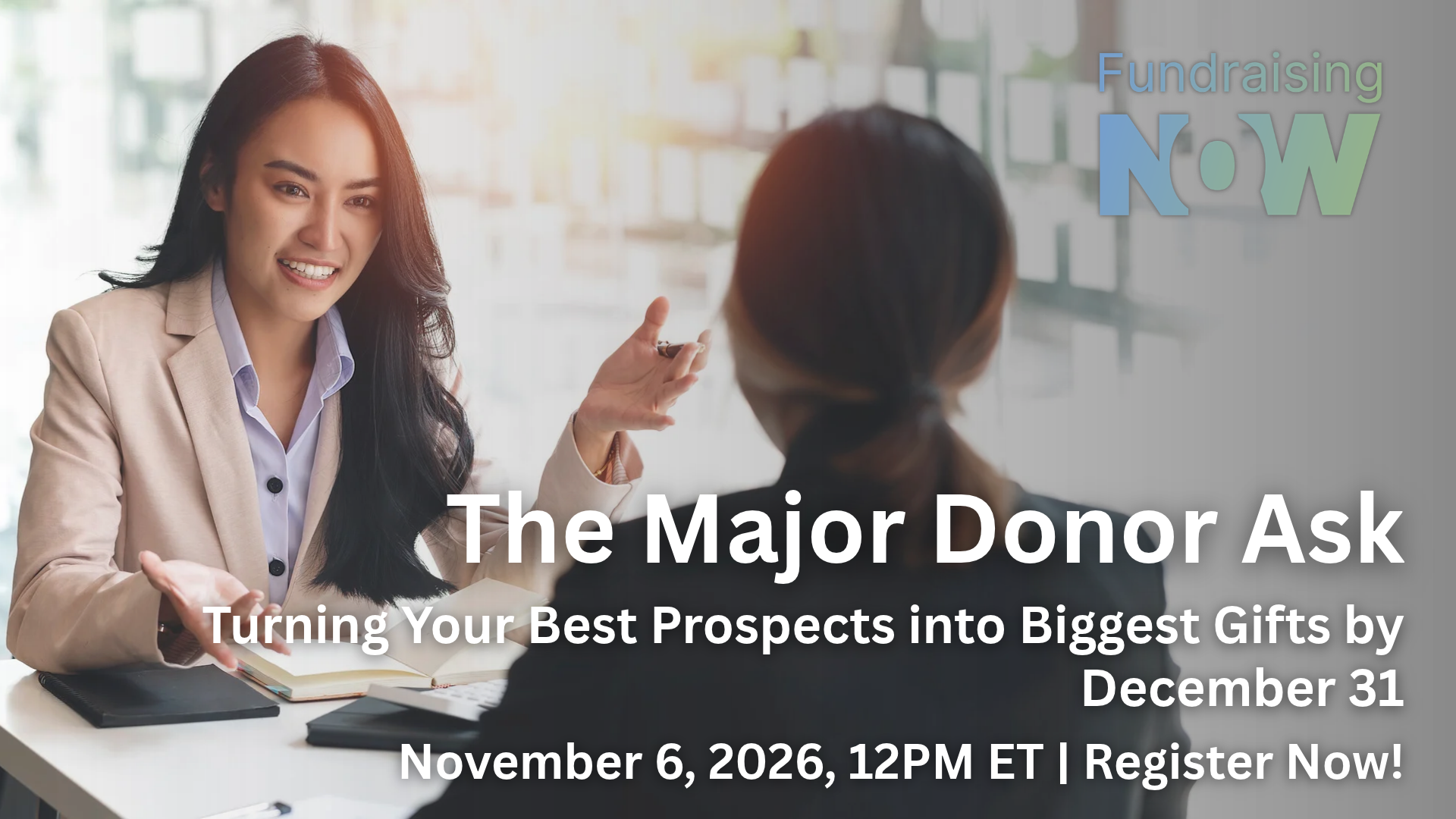 Fundraising
NOW

The Major Donor Ask

Turning Your Best Prospects into Biggest Gifts by December 31

November 6, 2026, 12PM ET | Register Now!